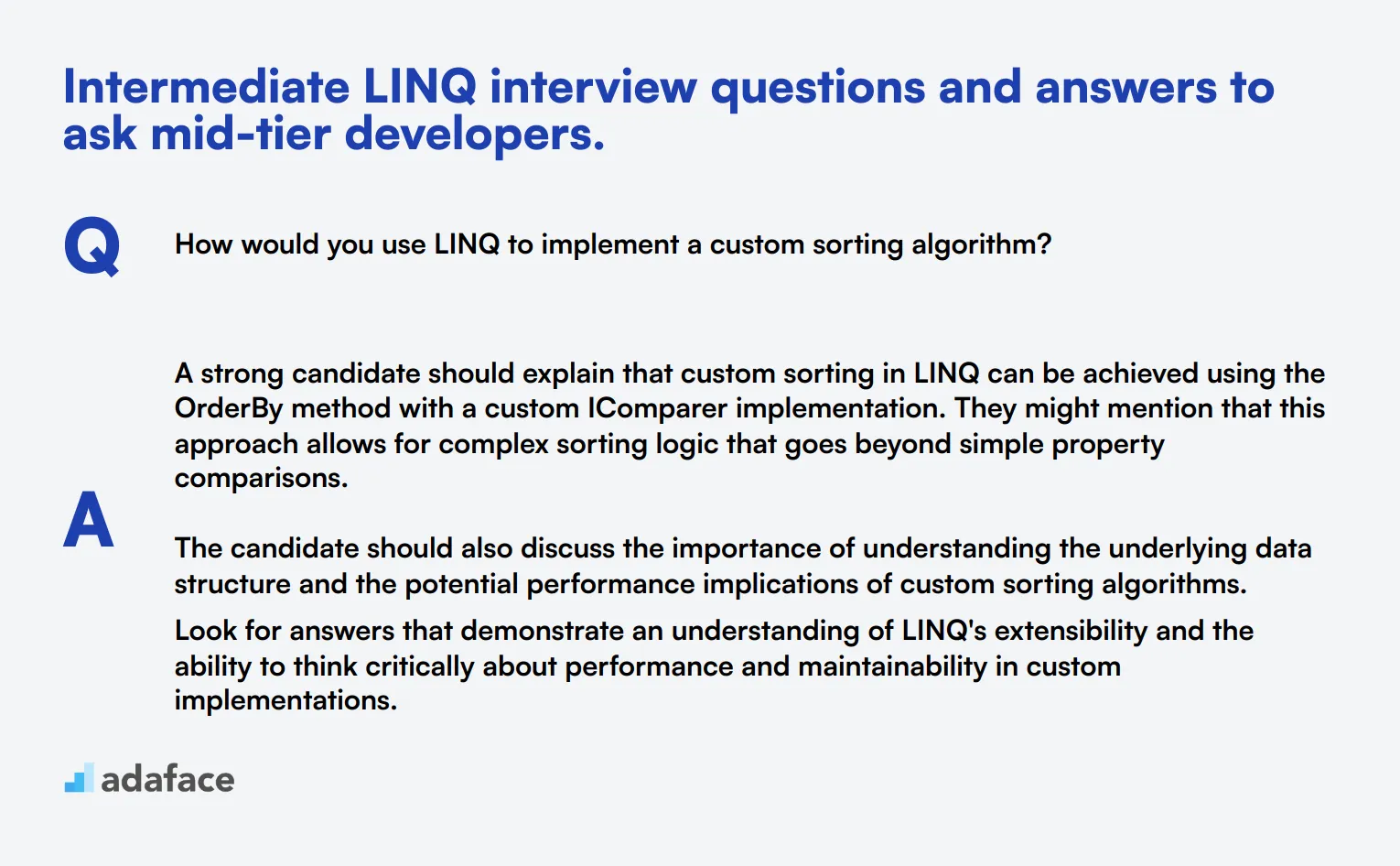 Intermediate LINQ interview questions and answers to ask mid-tier developers.

Q

How would you use LINQ to implement a custom sorting algorithm?

A

A strong candidate should explain that custom sorting in LINQ can be achieved using the OrderBy method with a custom IComparer implementation. They might mention that this approach allows for complex sorting logic that goes beyond simple property comparisons.

The candidate should also discuss the importance of understanding the underlying data structure and the potential performance implications of custom sorting algorithms.

Look for answers that demonstrate an understanding of LINQ's extensibility and the ability to think critically about performance and maintainability in custom implementations.

adaface